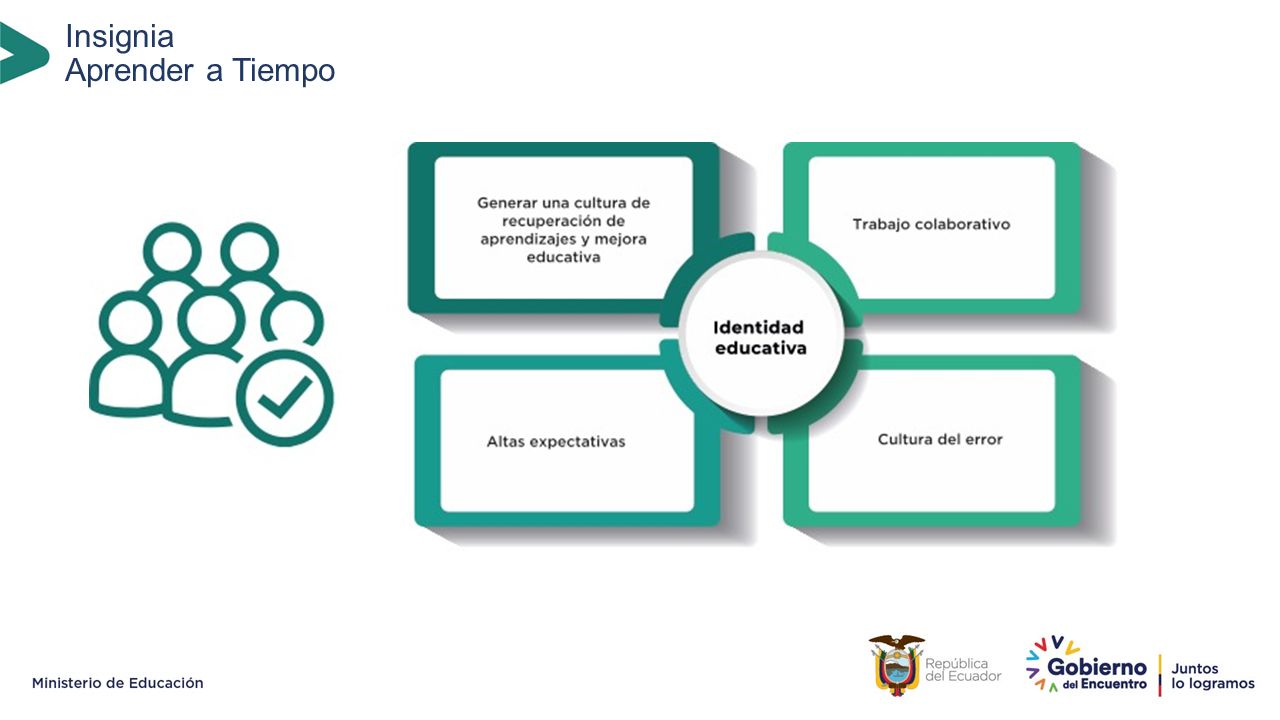 Insignia
Aprender a Tiempo

Generar una cultura de recuperación de aprendizajes y mejora educativa

Trabajo colaborativo

Identidad educativa

Altas expectativas

Cultura del error

Ministerio de Educación

República del Ecuador

Gobierno del Encuentro

Juntos lo logramos